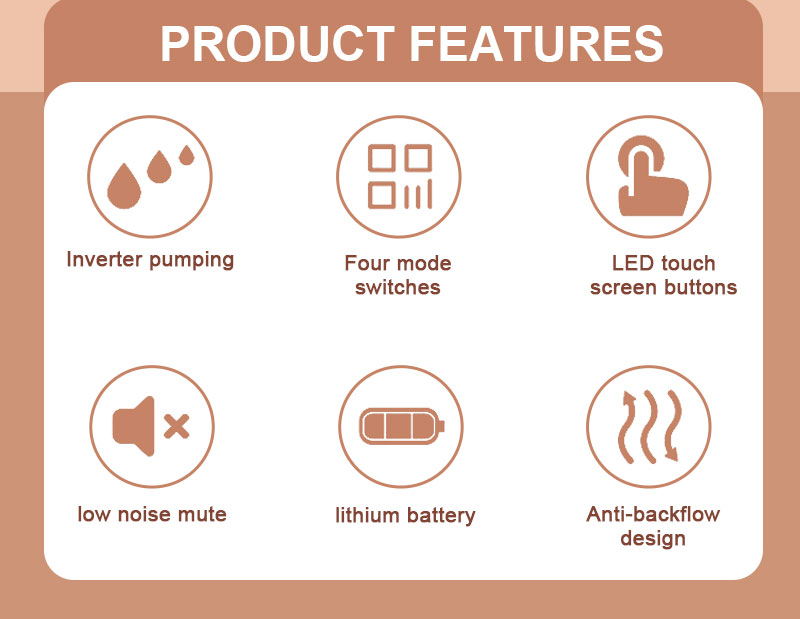 PRODUCT FEATURES

Inverter pumping

Four mode switches

LED touch screen buttons

low noise mute

lithium battery

Anti-backflow design